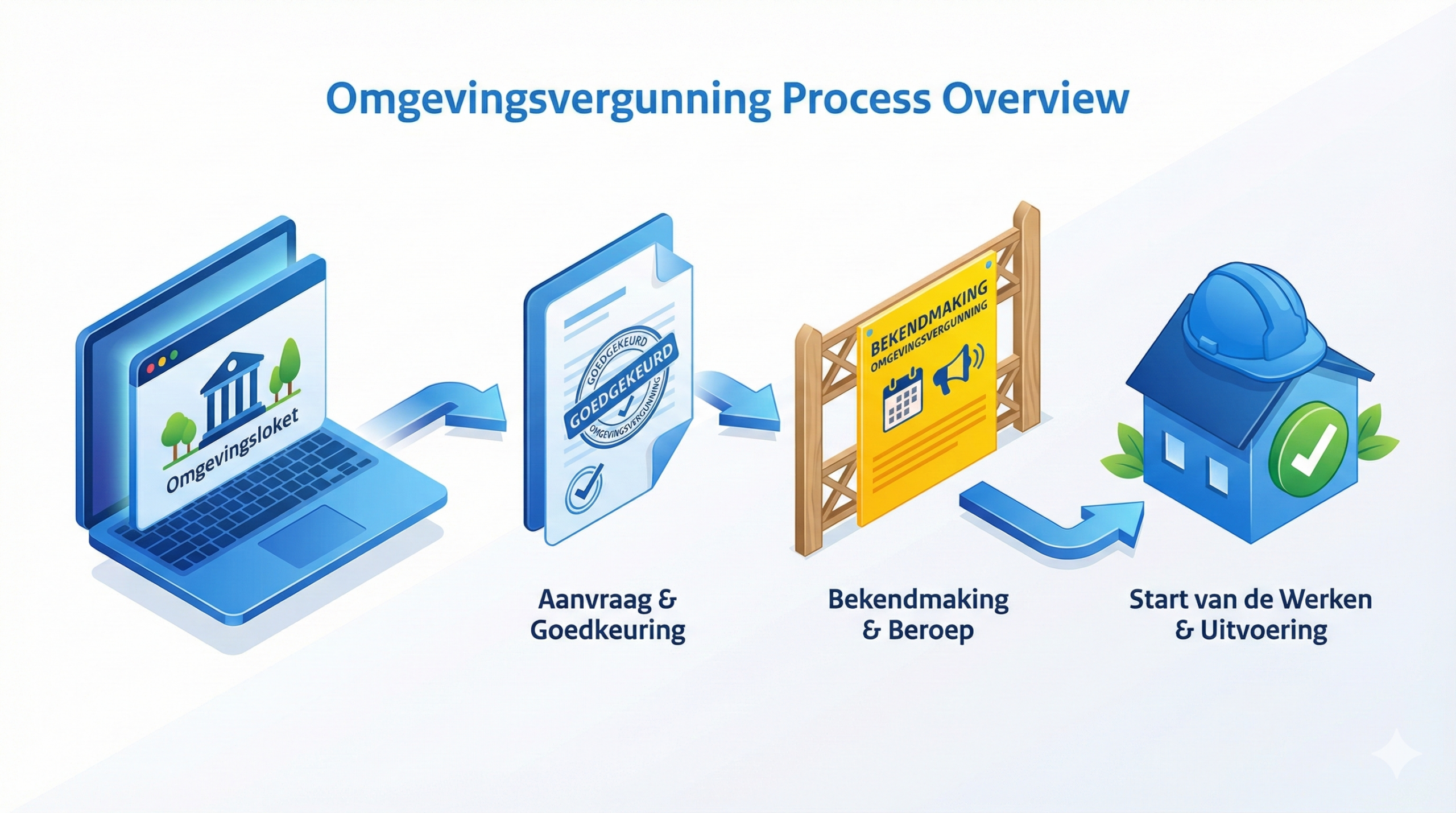 Omgevingsvergunning Process Overview

Omgevingsloket

GOEDGEKEURD
GOEDGEKEURD
OMGEVINGSVERGUNNING

BEKENDMAKING
OMGEVINGSVERGUNNING

Aanvraag & Goedkeuring

Bekendmaking & Beroep

Start van de Werken & Uitvoering